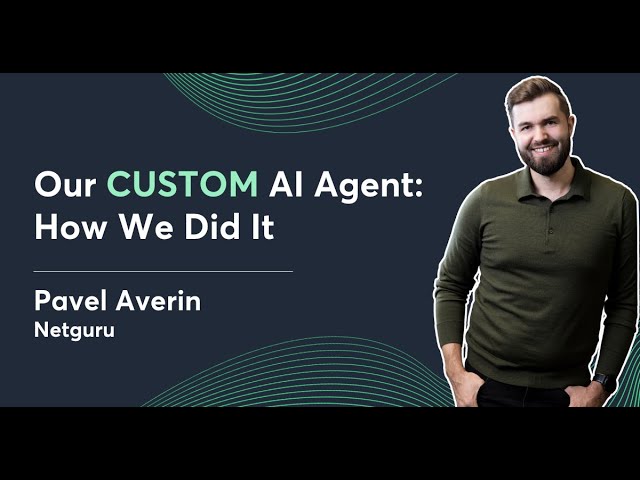 Our CUSTOM AI Agent: How We Did It

Pavel Averin
Netguru